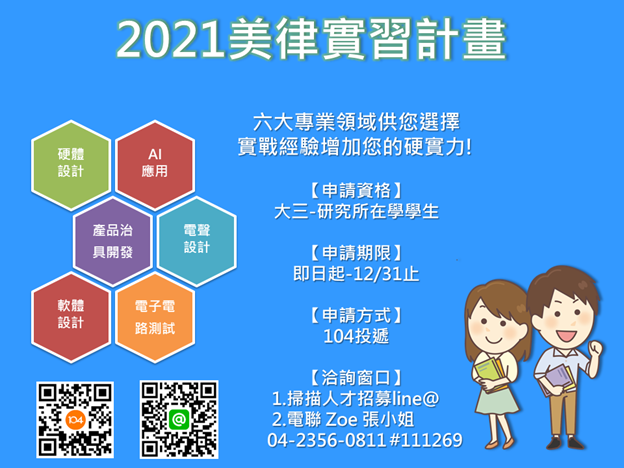 2021美律實習計畫

硬體設計

AI應用

產品治具開發

電聲設計

軟體設計

電子電路測試

六大專業領域供您選擇
實戰經驗增加您的硬實力!

【申請資格】
大三-研究所在學學生

【申請期限】
即日起-12/31止

【申請方式】
104投遞

【洽詢窗口】
1.掃描人才招募line@
2.電聯 Zoe 張小姐
04-2356-0811 #111269

104

@